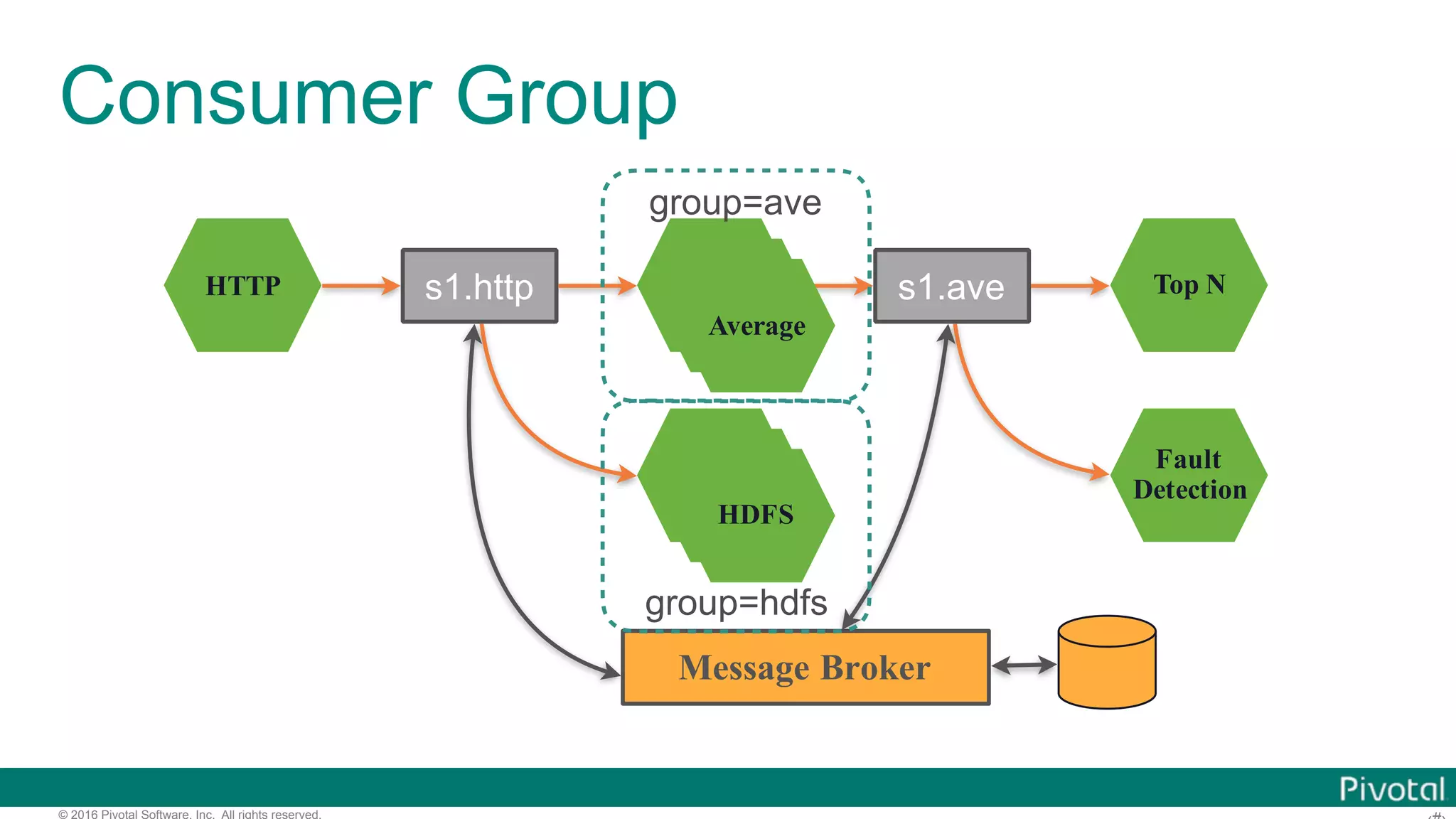 Consumer Group

group=ave

HTTP

s1.http

Average

s1.ave

Top N

HDFS

Fault Detection

group=hdfs

Message Broker

Pivotal

© 2016 Pivotal Software, Inc. All rights reserved.